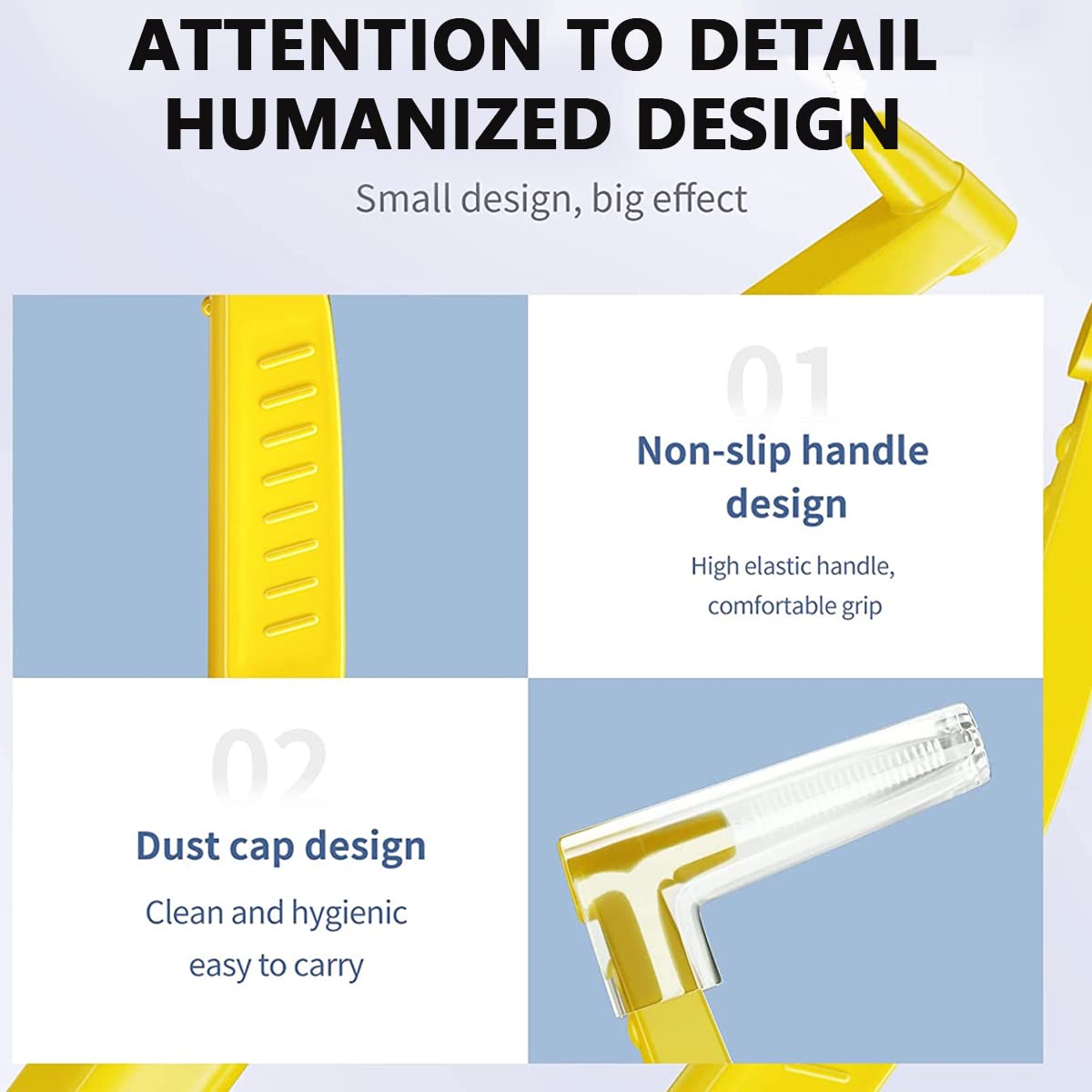 ATTENTION TO DETAIL
HUMANIZED DESIGN

Small design, big effect

01

Non-slip handle design

High elastic handle, comfortable grip

02

Dust cap design

Clean and hygienic easy to carry